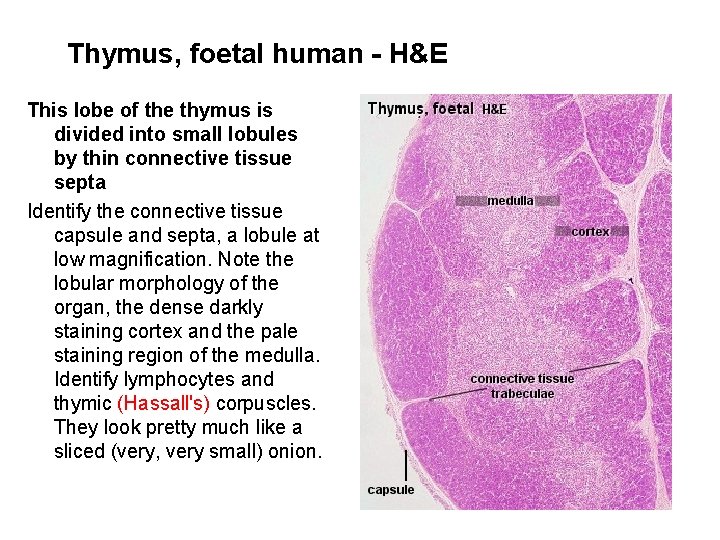 Thymus, foetal human - H&E

This lobe of the thymus is divided into small lobules by thin connective tissue septa

Identify the connective tissue capsule and septa, a lobule at low magnification. Note the lobular morphology of the organ, the dense darkly staining cortex and the pale staining region of the medulla. Identify lymphocytes and thymic (Hassall's) corpuscles. They look pretty much like a sliced (very, very small) onion.

Thymus, foetal H&E

medulla

cortex

connective tissue trabeculae

capsule